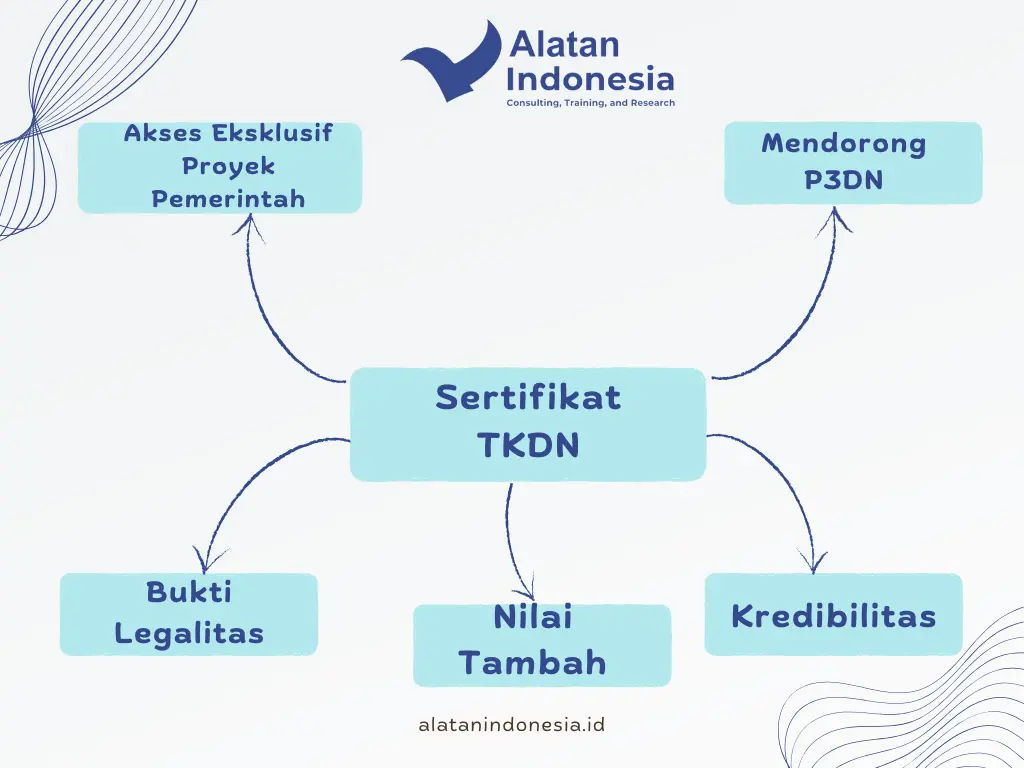 Alatan Indonesia
Consulting, Training, and Research

Akses Eksklusif Proyek Pemerintah

Mendorong P3DN

Sertifikat TKDN

Bukti Legalitas

Nilai Tambah

Kredibilitas

alatanindonesia.id